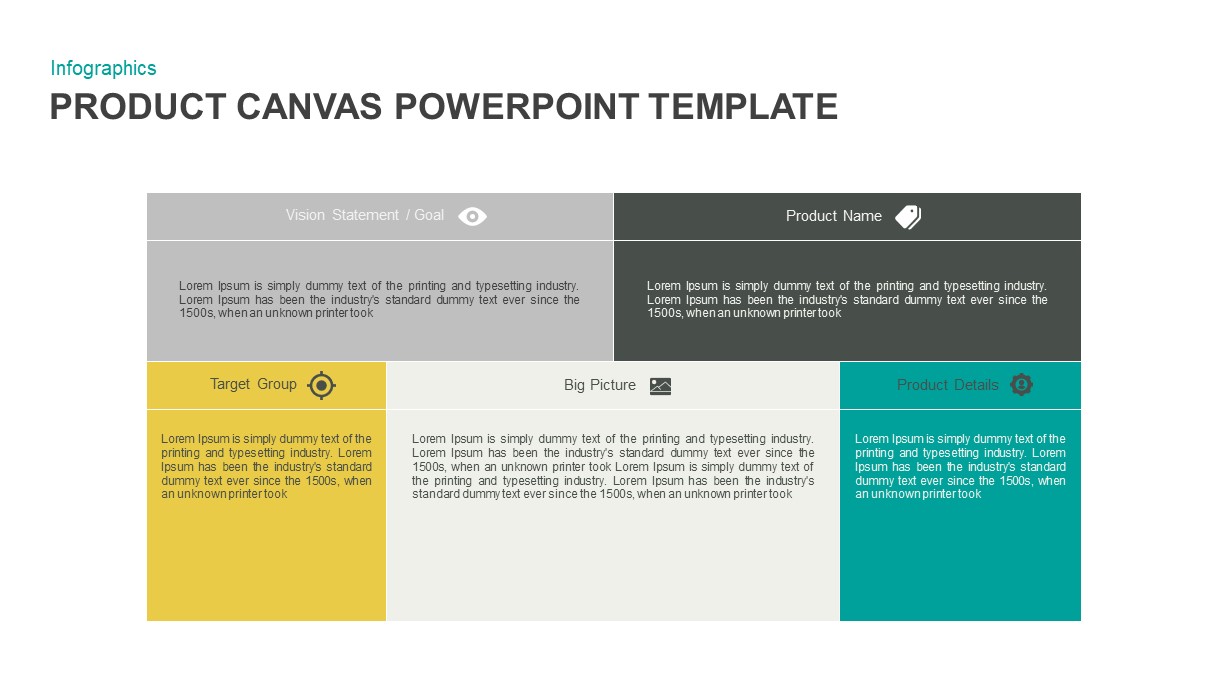 Infographics
PRODUCT CANVAS POWERPOINT TEMPLATE

Vision Statement / Goal

Lorem Ipsum is simply dummy text of the printing and typesetting industry. Lorem Ipsum has been the industry's standard dummy text ever since the 1500s, when an unknown printer took

Product Name

Lorem Ipsum is simply dummy text of the printing and typesetting industry. Lorem Ipsum has been the industry's standard dummy text ever since the 1500s, when an unknown printer took

Target Group

Lorem Ipsum is simply dummy text of the printing and typesetting industry. Lorem Ipsum has been the industry's standard dummy text ever since the 1500s, when an unknown printer took

Big Picture

Lorem Ipsum is simply dummy text of the printing and typesetting industry. Lorem Ipsum has been the industry's standard dummy text ever since the 1500s, when an unknown printer took Lorem Ipsum is simply dummy text of the printing and typesetting industry. Lorem Ipsum has been the industry's standard dummy text ever since the 1500s, when an unknown printer took

Product Details

Lorem Ipsum is simply dummy text of the printing and typesetting industry. Lorem Ipsum has been the industry's standard dummy text ever since the 1500s, when an unknown printer took